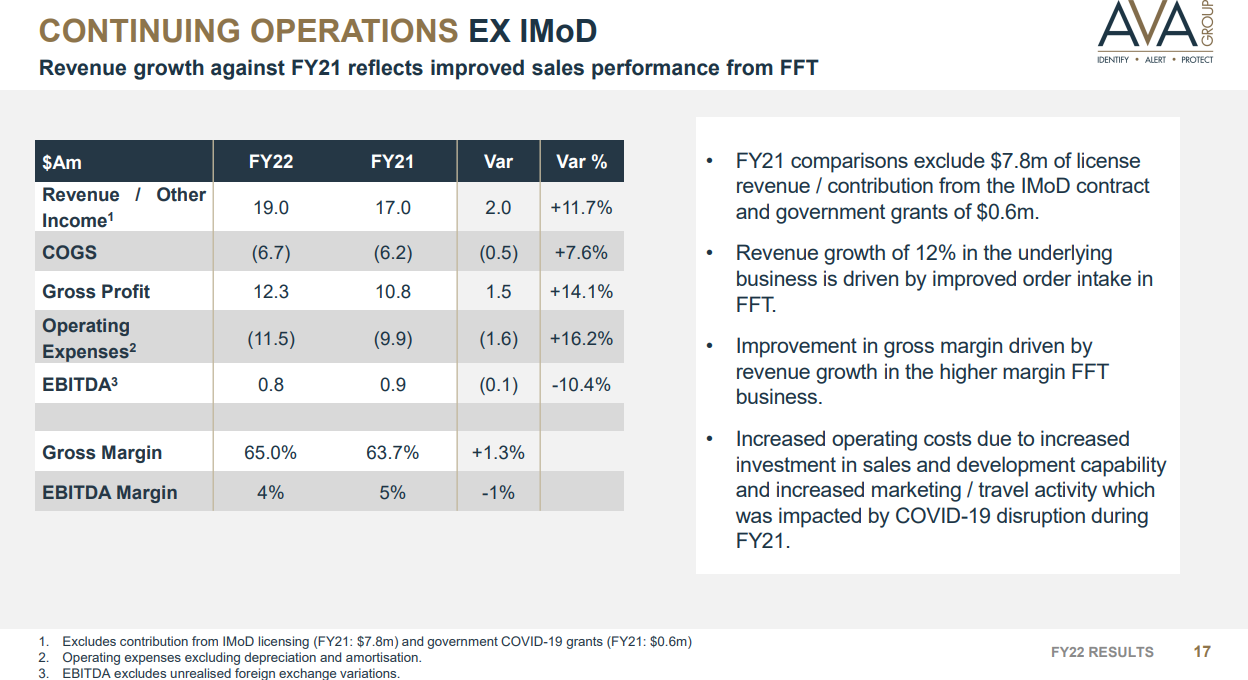 CONTINUING OPERATIONS EX IMoD

Revenue growth against FY21 reflects improved sales performance from FFT

AVA GROUP
IDENTIFY • ALERT • PROTECT

| \$Am | FY22 | FY21 | Var | Var % |
|---|---|---|---|---|
| Revenue / Other Income$^1$ | 19.0 | 17.0 | 2.0 | +11.7% |
| COGS | (6.7) | (6.2) | (0.5) | +7.6% |
| Gross Profit | 12.3 | 10.8 | 1.5 | +14.1% |
| Operating Expenses$^2$ | (11.5) | (9.9) | (1.6) | +16.2% |
| EBITDA$^3$ | 0.8 | 0.9 | (0.1) | -10.4% |
| | | | | |
| Gross Margin | 65.0% | 63.7% | +1.3% | |
| EBITDA Margin | 4% | 5% | -1% | |

• FY21 comparisons exclude \$7.8m of license revenue / contribution from the IMoD contract and government grants of \$0.6m.

• Revenue growth of 12% in the underlying business is driven by improved order intake in FFT.

• Improvement in gross margin driven by revenue growth in the higher margin FFT business.

• Increased operating costs due to increased investment in sales and development capability and increased marketing / travel activity which was impacted by COVID-19 disruption during FY21.

1. Excludes contribution from IMoD licensing (FY21: \$7.8m) and government COVID-19 grants (FY21: \$0.6m)
2. Operating expenses excluding depreciation and amortisation.
3. EBITDA excludes unrealised foreign exchange variations.

FY22 RESULTS 17